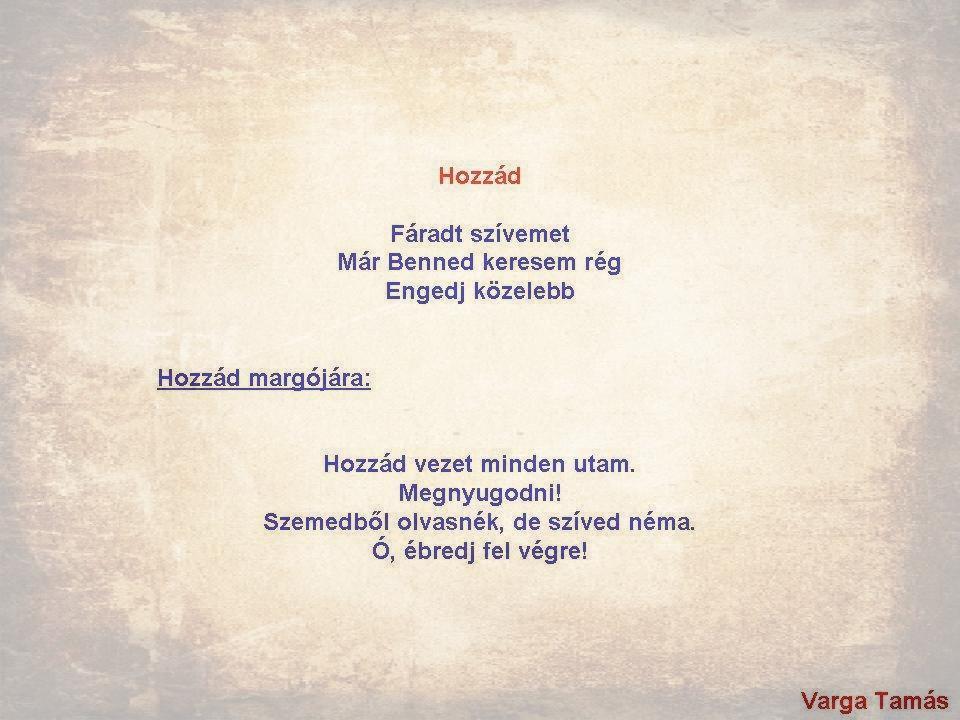 Hozzád

Fáradt szívemet
Már Benned keresem rég
Engedj közelebb

Hozzád margójára:

Hozzád vezet minden utam.
Megnyugodni!
Szemedből olvasnék, de szíved néma.
Ó, ébredj fel végre!

Varga Tamás